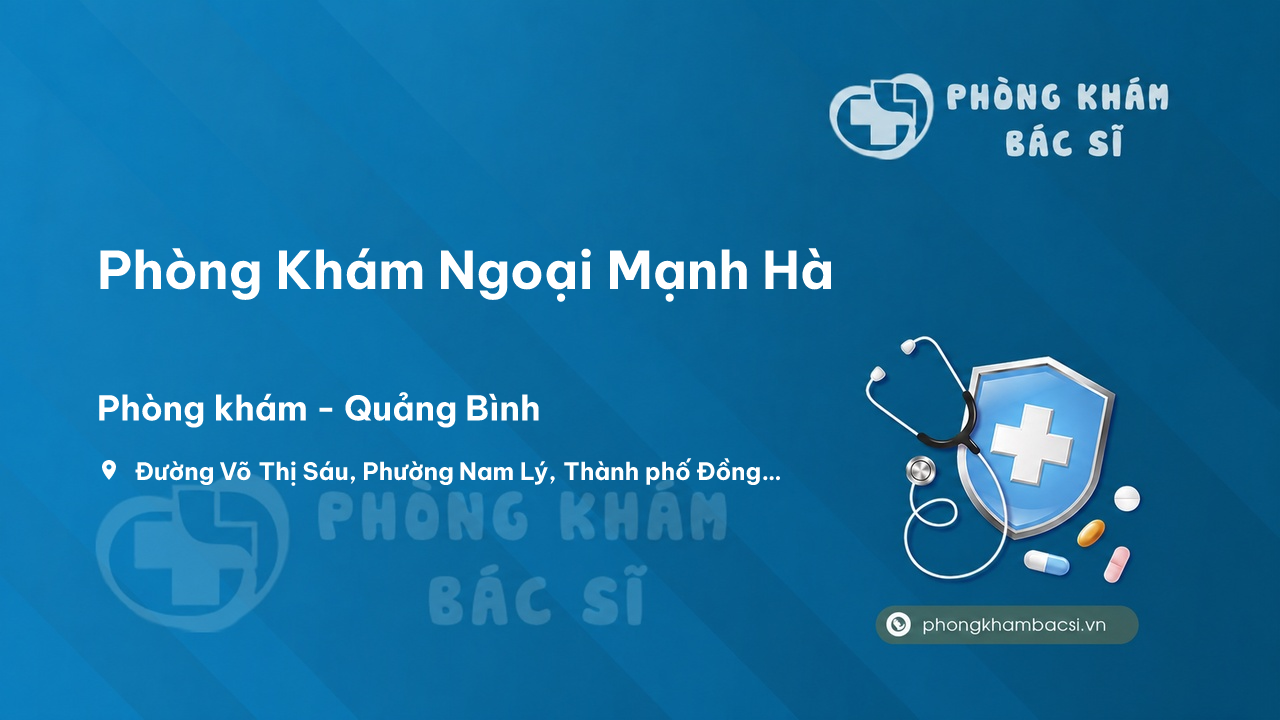 PHÒNG KHÁM BÁC SĨ

Phòng Khám Ngoại Mạnh Hà

Phòng khám - Quảng Bình

Đường Võ Thị Sáu, Phường Nam Lý, Thành phố Đồng...

PHÒNG KHÁM BÁC SĨ

phongkhambacsi.vn